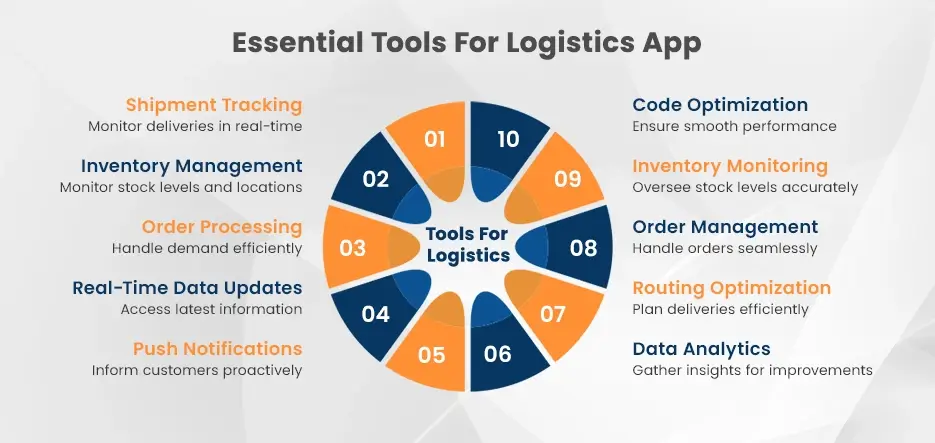 Essential Tools For Logistics App

Shipment Tracking
Monitor deliveries in real-time

Inventory Management
Monitor stock levels and locations

Order Processing
Handle demand efficiently

Real-Time Data Updates
Access latest information

Push Notifications
Inform customers proactively

01
02
03
04
05
06
07
08
09
10

Tools For Logistics

Code Optimization
Ensure smooth performance

Inventory Monitoring
Oversee stock levels accurately

Order Management
Handle orders seamlessly

Routing Optimization
Plan deliveries efficiently

Data Analytics
Gather insights for improvements